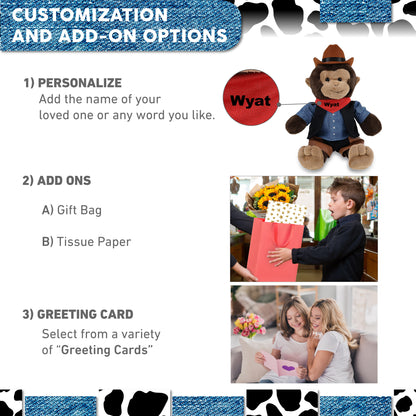 CUSTOMIZATION AND ADD-ON OPTIONS

1) PERSONALIZE
Add the name of your loved one or any word you like.

Wyat

Wyat

2) ADD ONS

A) Gift Bag

B) Tissue Paper

3) GREETING CARD
Select from a variety of "Greeting Cards"